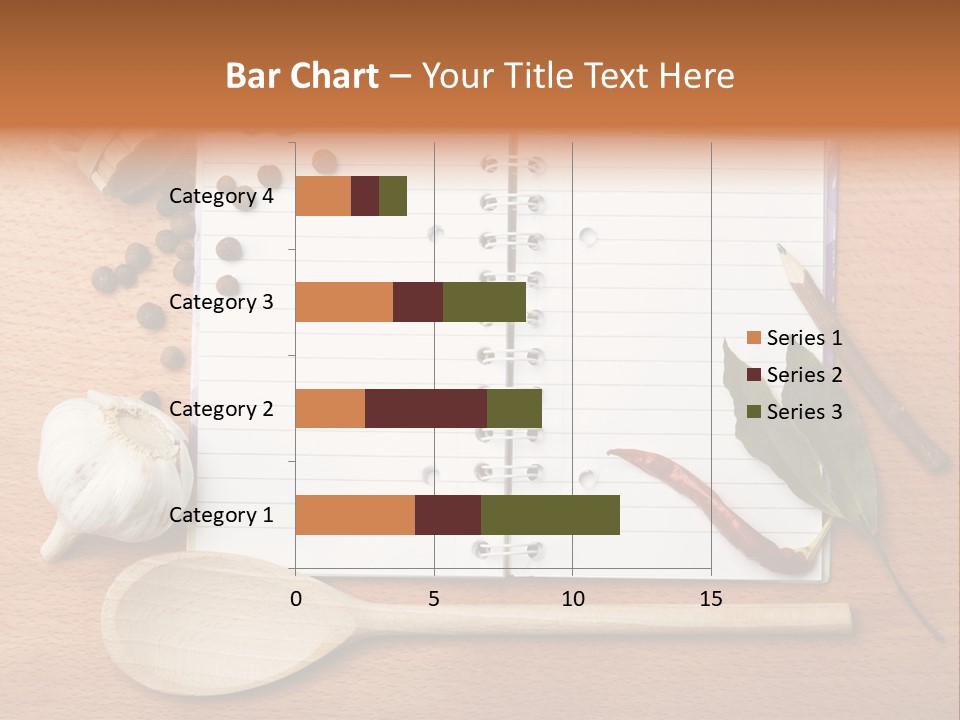 Bar Chart – Your Title Text Here

Category 4
Category 3
Category 2
Category 1

0
5
10
15

Series 1
Series 2
Series 3